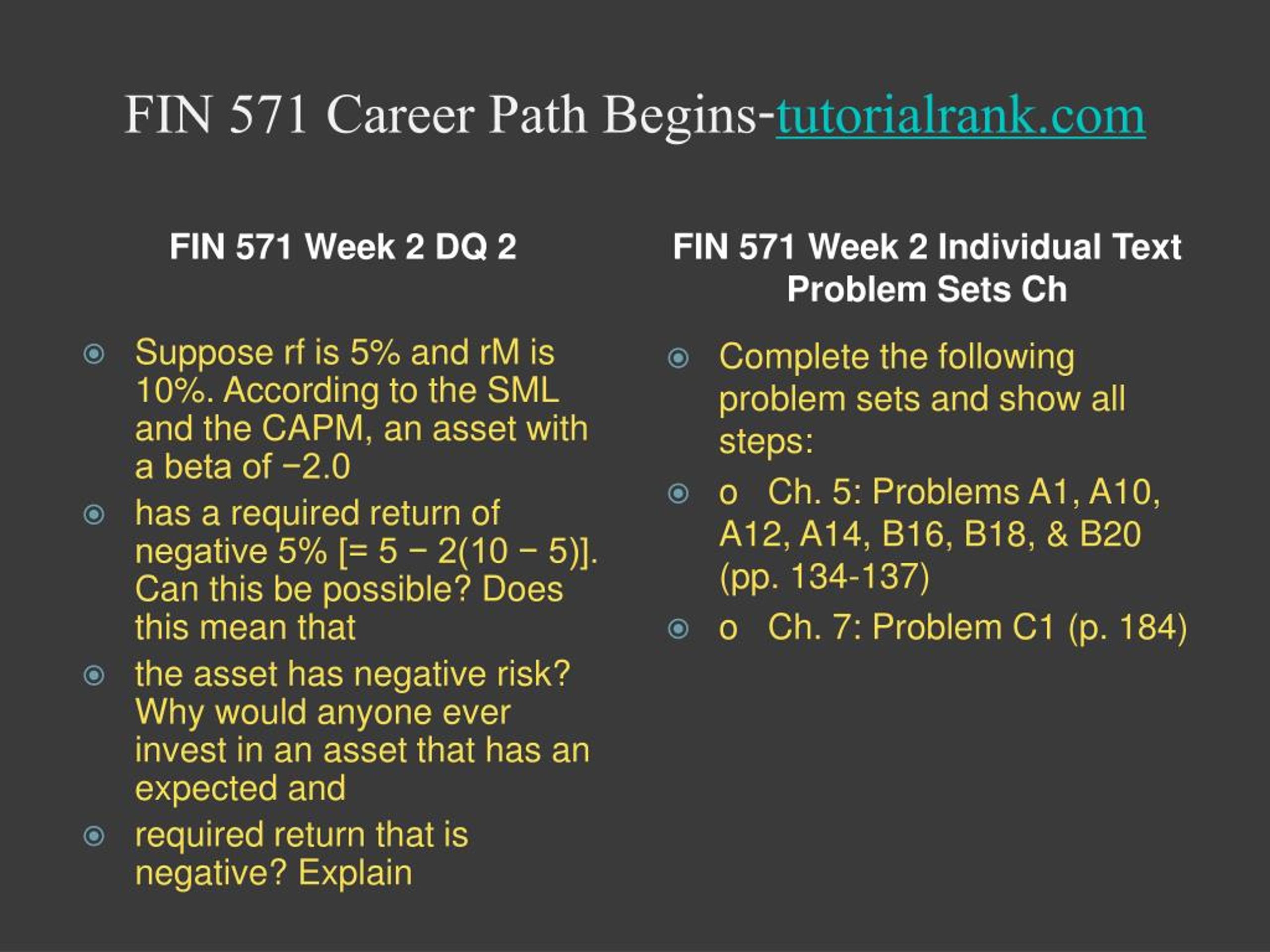 FIN 571 Career Path Begins-tutorialrank.com

FIN 571 Week 2 DQ 2

Suppose rf is 5% and rM is 10%. According to the SML and the CAPM, an asset with a beta of −2.0

has a required return of negative 5% [= 5 − 2(10 − 5)]. Can this be possible? Does this mean that

the asset has negative risk? Why would anyone ever invest in an asset that has an expected and

required return that is negative? Explain

FIN 571 Week 2 Individual Text Problem Sets Ch

Complete the following problem sets and show all steps:

o Ch. 5: Problems A1, A10, A12, A14, B16, B18, & B20 (pp. 134-137)

o Ch. 7: Problem C1 (p. 184)